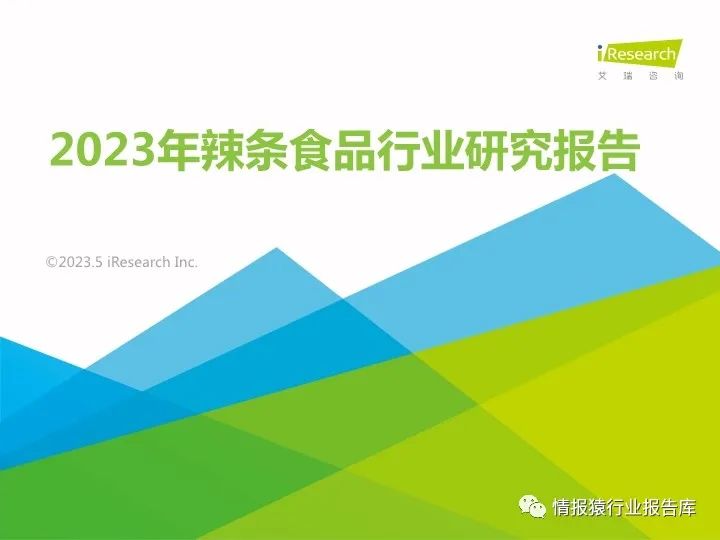 iResearch
艾瑞咨询

2023年辣条食品行业研究报告

©2023.5 iResearch Inc.

情报猿行业报告库